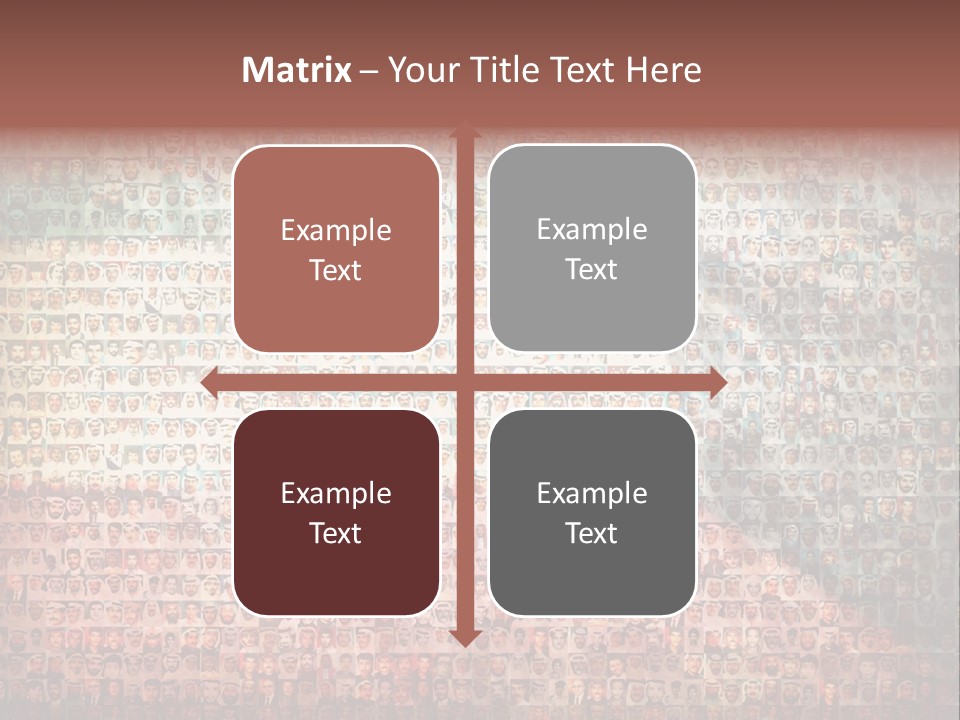 Matrix – Your Title Text Here

Example Text

Example Text

Example Text

Example Text